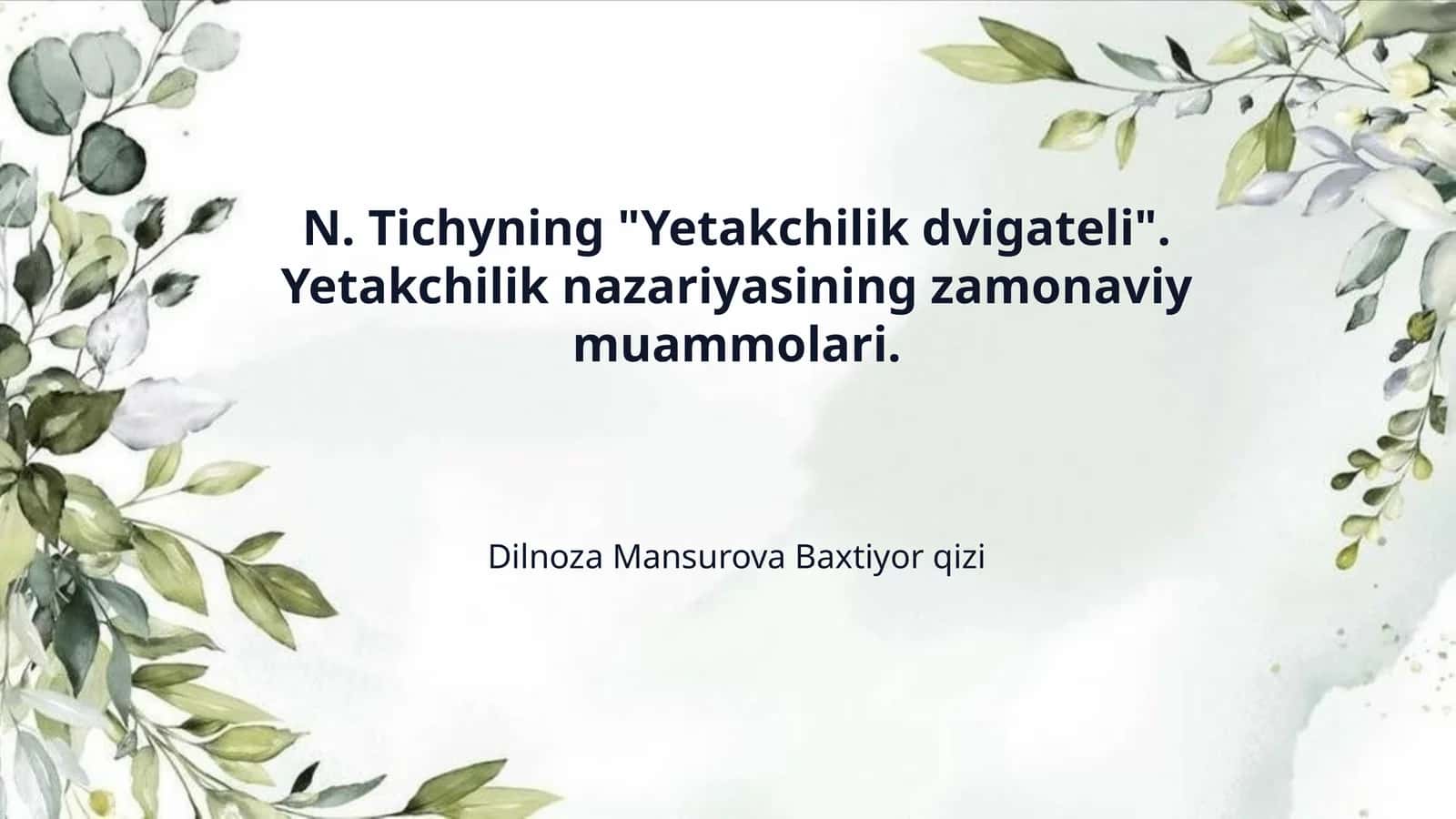 N. Tichyning "Yetakchilik dvigateli". Yetakchilik nazariyasining zamonaviy muammolari.

Dilnoza Mansurova Baxtiyor qizi